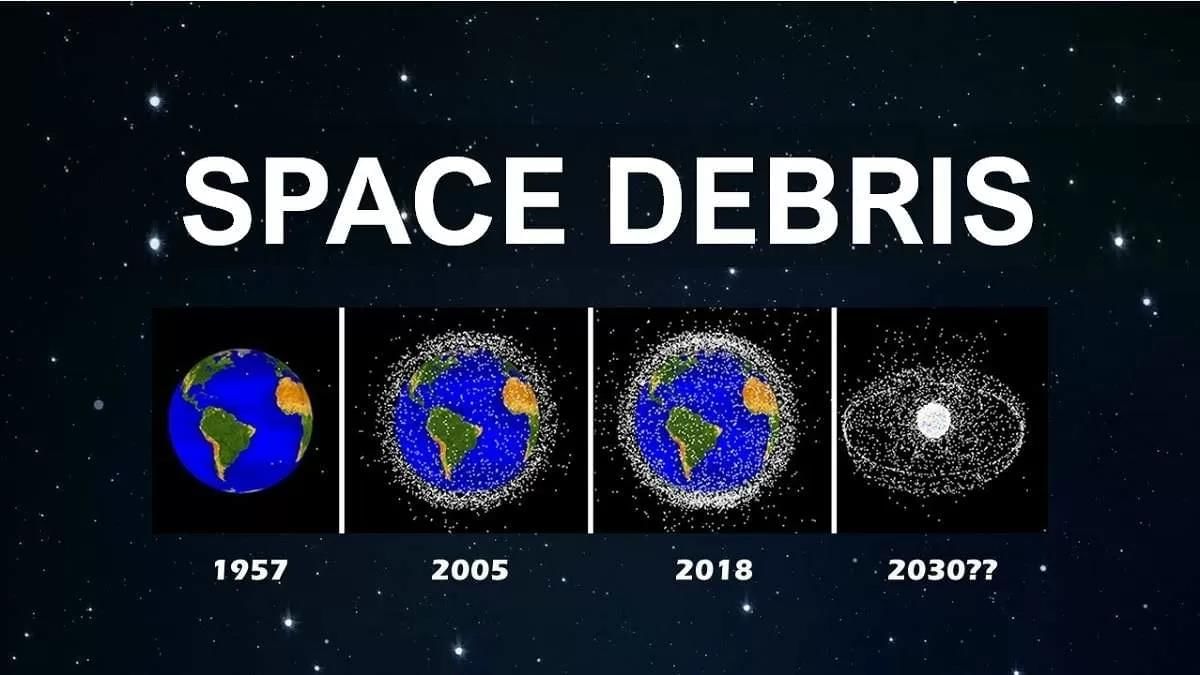 SPACE DEBRIS

1957

2005

2018

2030??